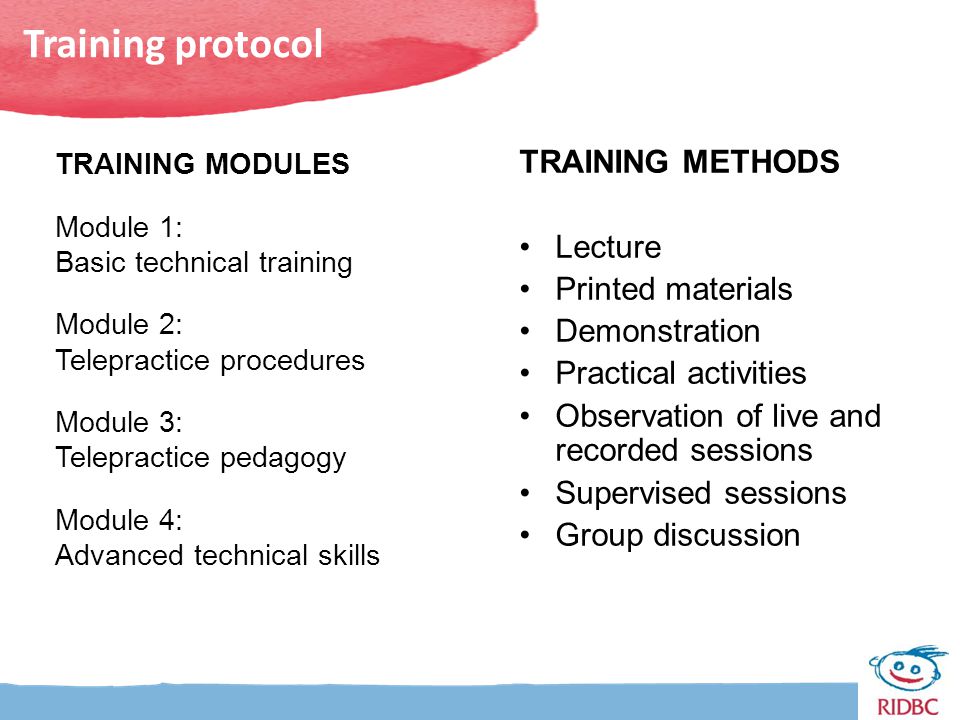 Training protocol

TRAINING MODULES

Module 1:
Basic technical training

Module 2:
Telepractice procedures

Module 3:
Telepractice pedagogy

Module 4:
Advanced technical skills

TRAINING METHODS

• Lecture
• Printed materials
• Demonstration
• Practical activities
• Observation of live and recorded sessions
• Supervised sessions
• Group discussion

RIDBC